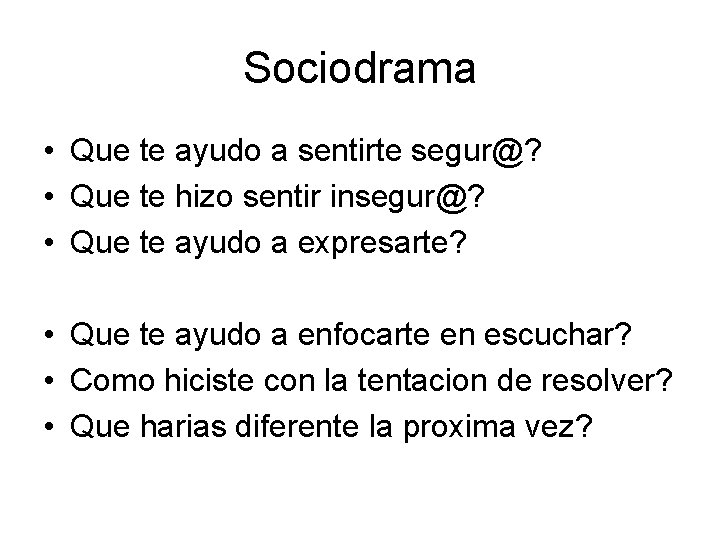 Sociodrama

• Que te ayudo a sentirte segur@?
• Que te hizo sentir insegur@?
• Que te ayudo a expresarte?

• Que te ayudo a enfocarte en escuchar?
• Como hiciste con la tentacion de resolver?
• Que harias diferente la proxima vez?